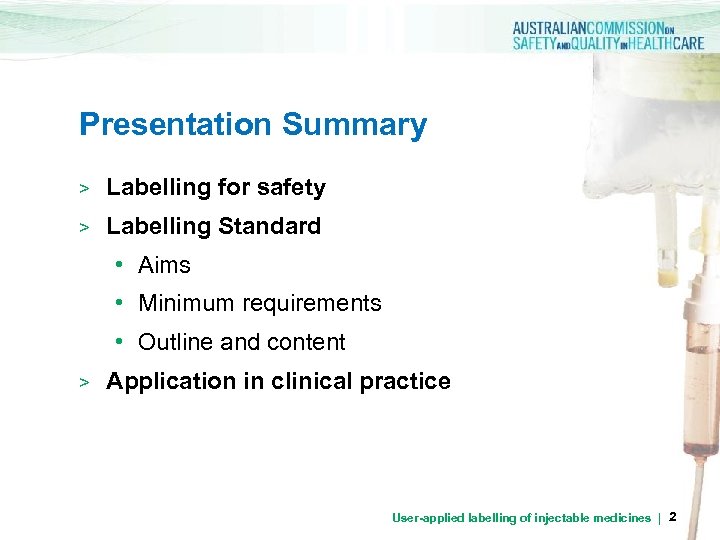 AUSTRALIANCOMMISSIONON SAFETYANDQUALITYINHEALTHCARE

Presentation Summary

> Labelling for safety
> Labelling Standard
• Aims
• Minimum requirements
• Outline and content
> Application in clinical practice

User-applied labelling of injectable medicines | 2